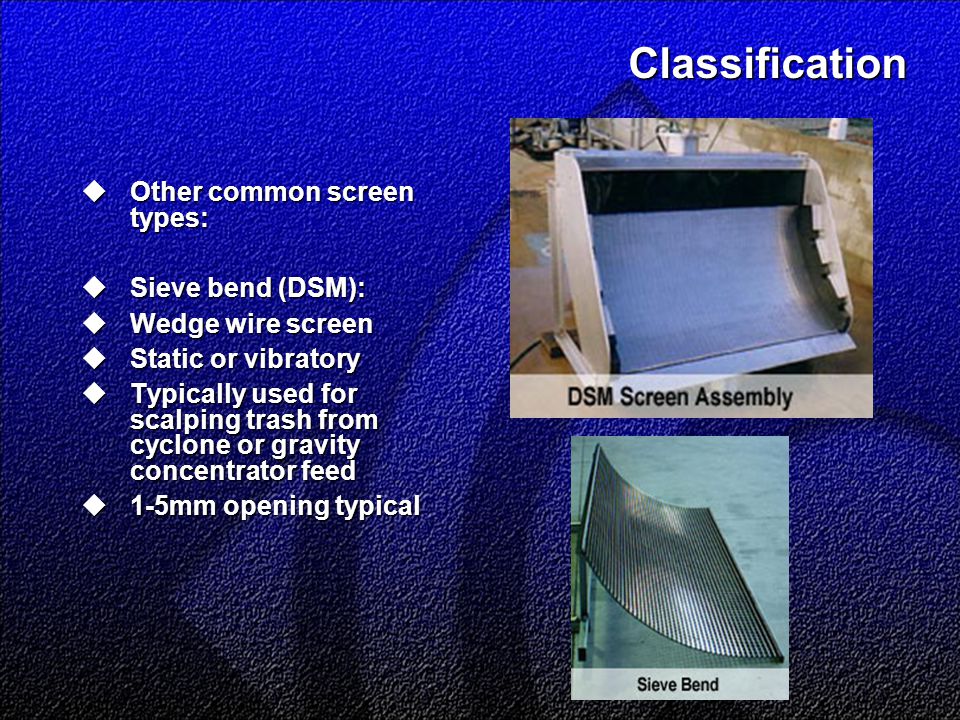 Classification

◆ Other common screen types:

◆ Sieve bend (DSM):
◆ Wedge wire screen
◆ Static or vibratory
◆ Typically used for scalping trash from cyclone or gravity concentrator feed
◆ 1-5mm opening typical

DSM Screen Assembly

Sieve Bend